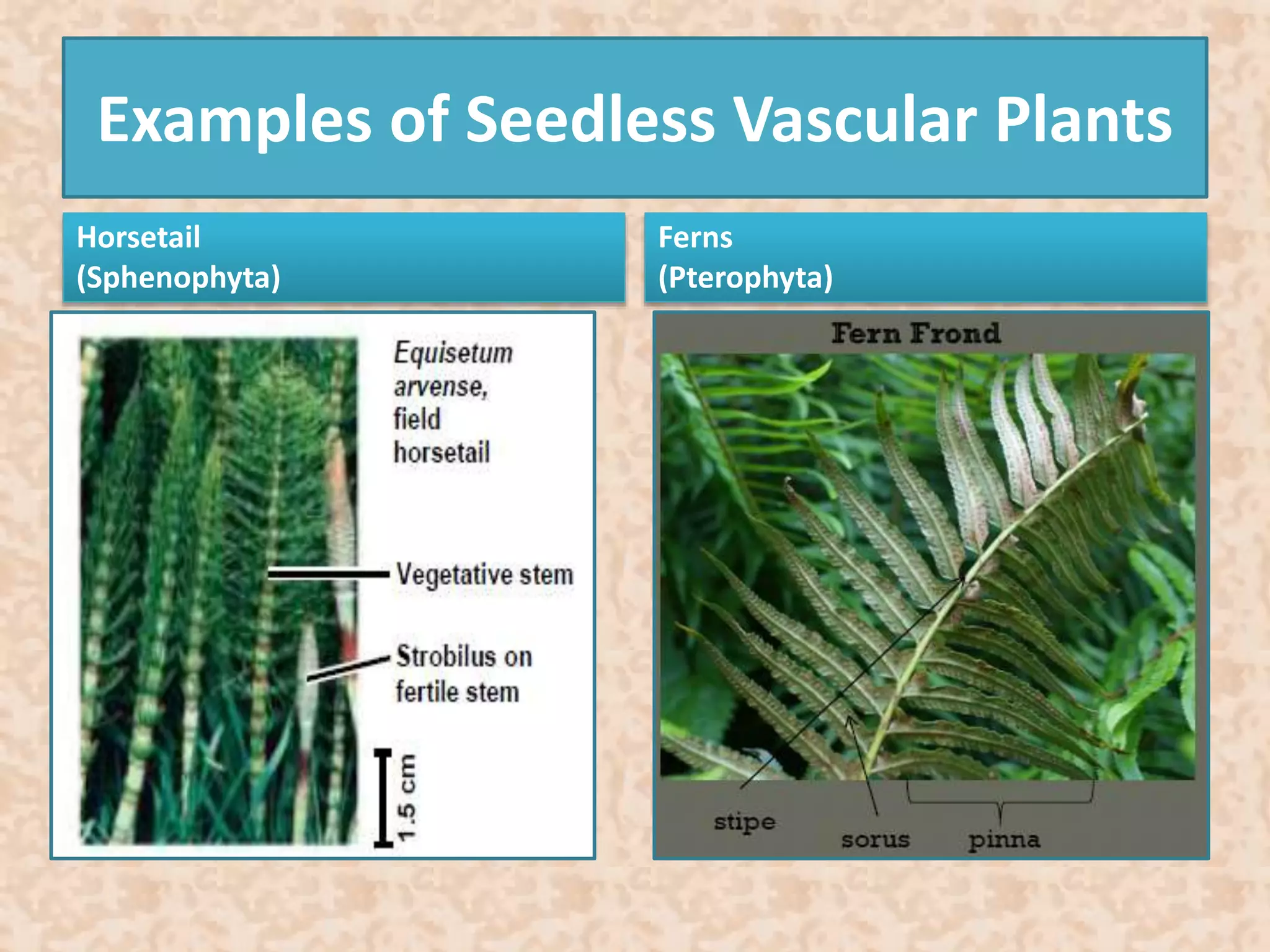 Examples of Seedless Vascular Plants

Horsetail
(Sphenophyta)

Equisetum arvense, field horsetail

Vegetative stem

Strobilus on fertile stem

1.5 cm

Ferns
(Pterophyta)

Fern Frond

stipe

sorus

pinna